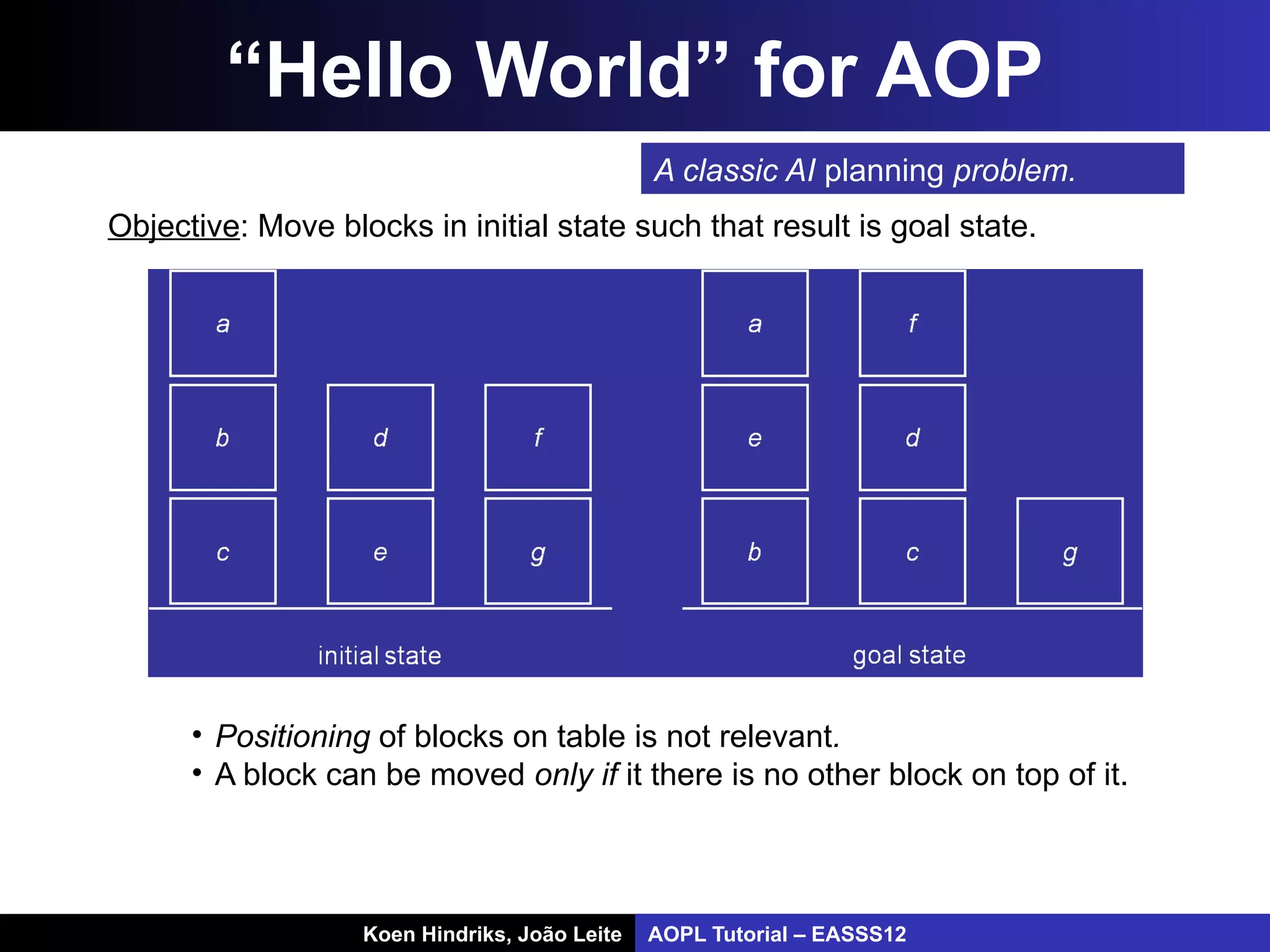 “Hello World” for AOP

A classic AI planning problem.

Objective: Move blocks in initial state such that result is goal state.

a
b
c
d
e
f
g
initial state

a
e
b
f
d
c
g
goal state

• Positioning of blocks on table is not relevant.
• A block can be moved only if it there is no other block on top of it.

Koen Hindriks, João Leite AOPL Tutorial – EASSS12